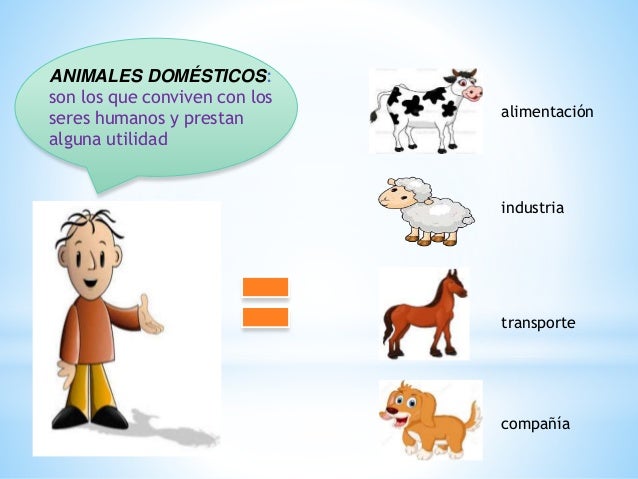 ANIMALES DOMÉSTICOS: son los que conviven con los seres humanos y prestan alguna utilidad

alimentación

industria

transporte

compañía